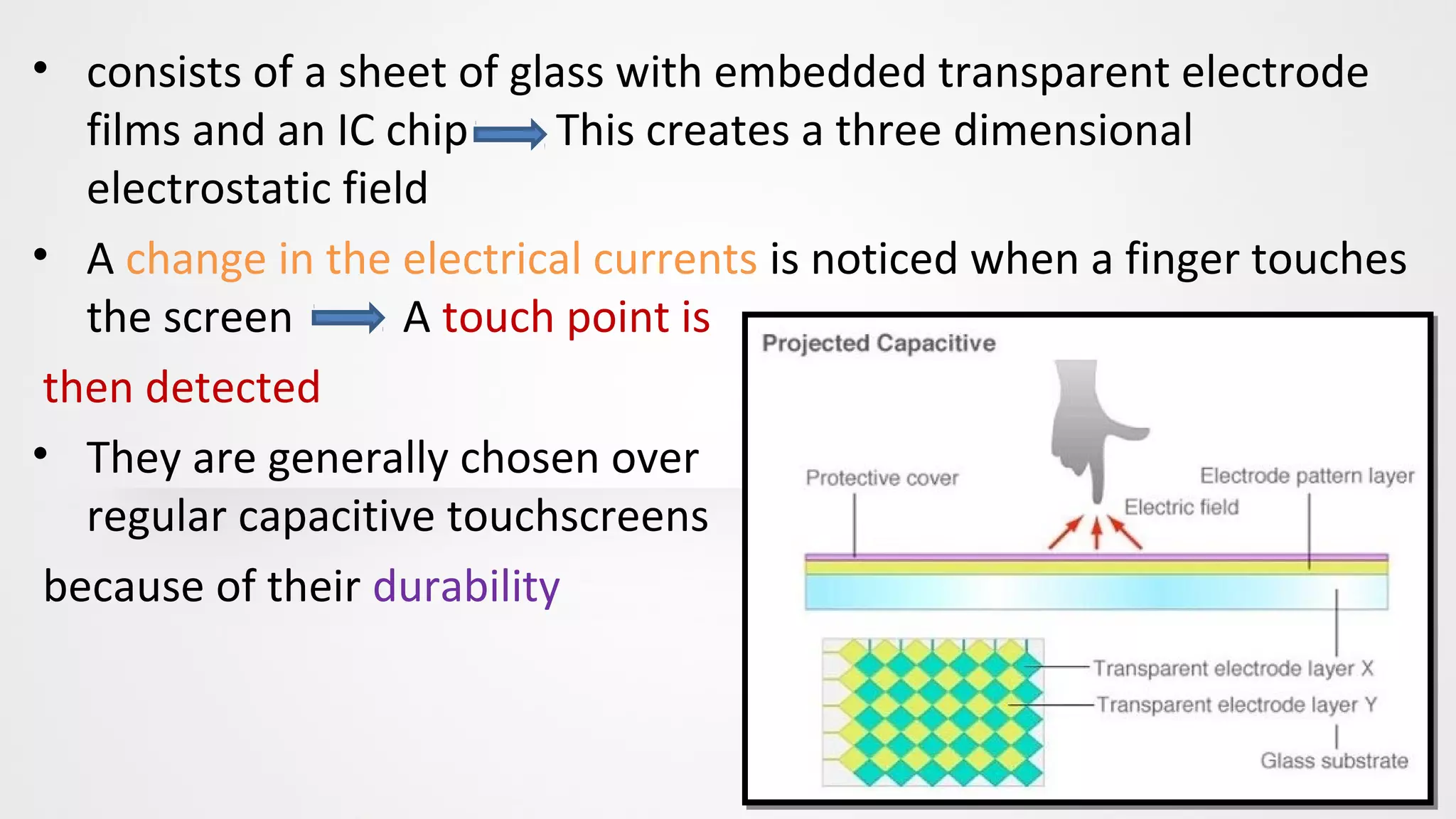 • consists of a sheet of glass with embedded transparent electrode films and an IC chip → This creates a three dimensional electrostatic field

• A change in the electrical currents is noticed when a finger touches the screen → A touch point is then detected

• They are generally chosen over regular capacitive touchscreens because of their durability

Projected Capacitive

Protective cover

Electrode pattern layer

Electric field

Transparent electrode layer X

Transparent electrode layer Y

Glass substrate